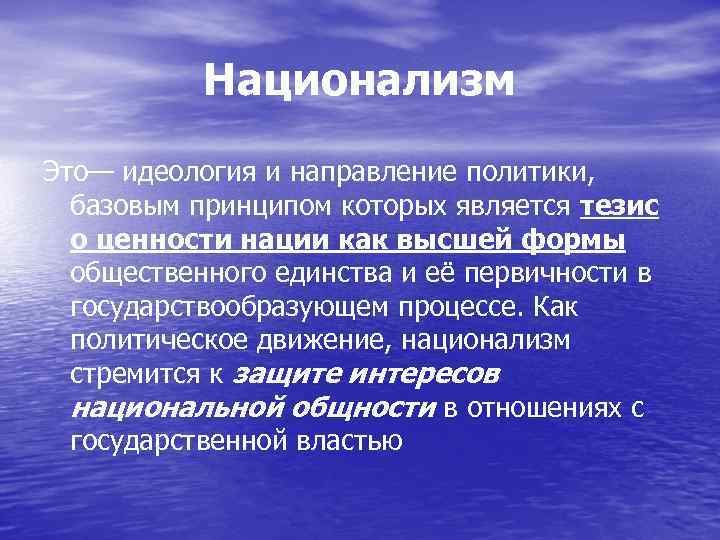 Национализм

Это— идеология и направление политики, базовым принципом которых является тезис о ценности нации как высшей формы общественного единства и её первичности в государствообразующем процессе. Как политическое движение, национализм стремится к защите интересов национальной общности в отношениях с государственной властью